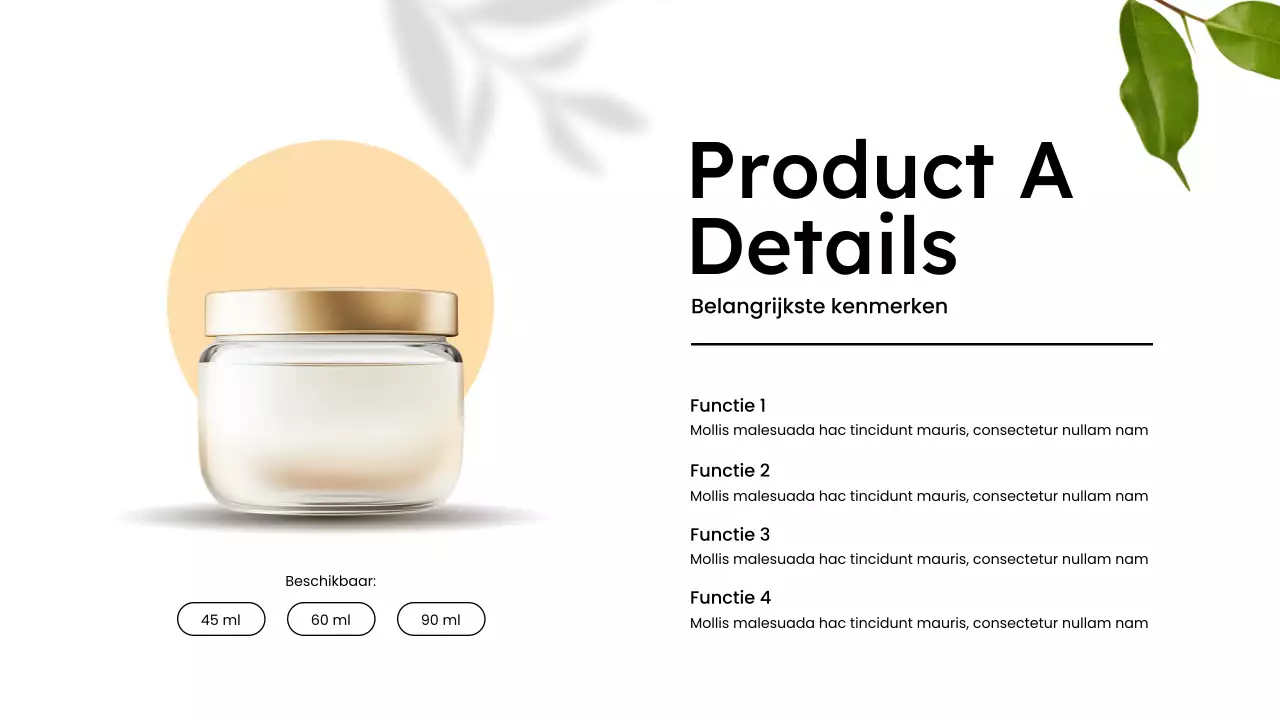 Beschikbaar:

45 ml

60 ml

90 ml

Product A Details

Belangrijkste kenmerken

Functie 1
Mollis malesuada hac tincidunt mauris, consectetur nullam nam

Functie 2
Mollis malesuada hac tincidunt mauris, consectetur nullam nam

Functie 3
Mollis malesuada hac tincidunt mauris, consectetur nullam nam

Functie 4
Mollis malesuada hac tincidunt mauris, consectetur nullam nam